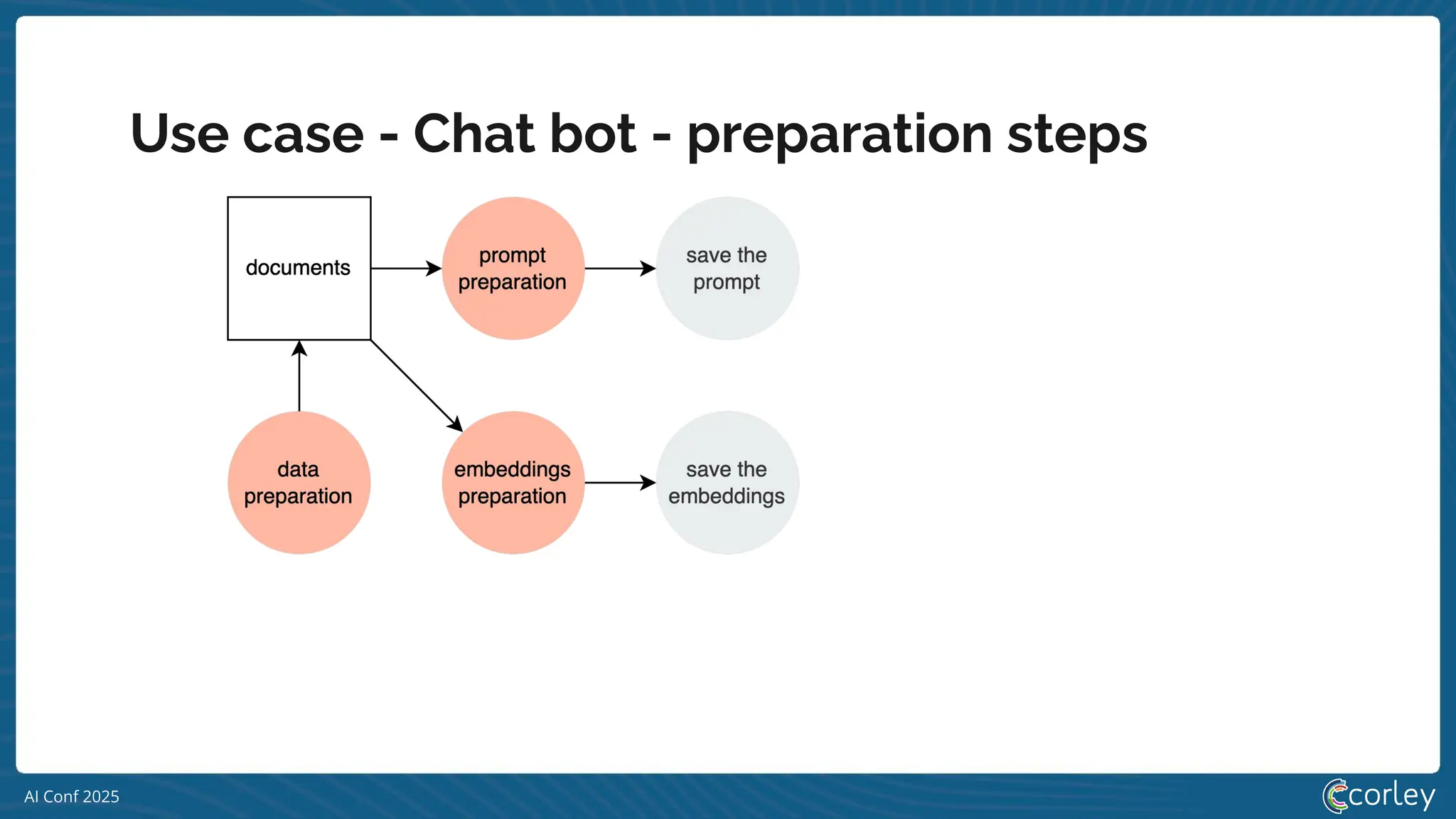 Use case - Chat bot - preparation steps

documents

prompt preparation

save the prompt

data preparation

embeddings preparation

save the embeddings

AI Conf 2025

corley